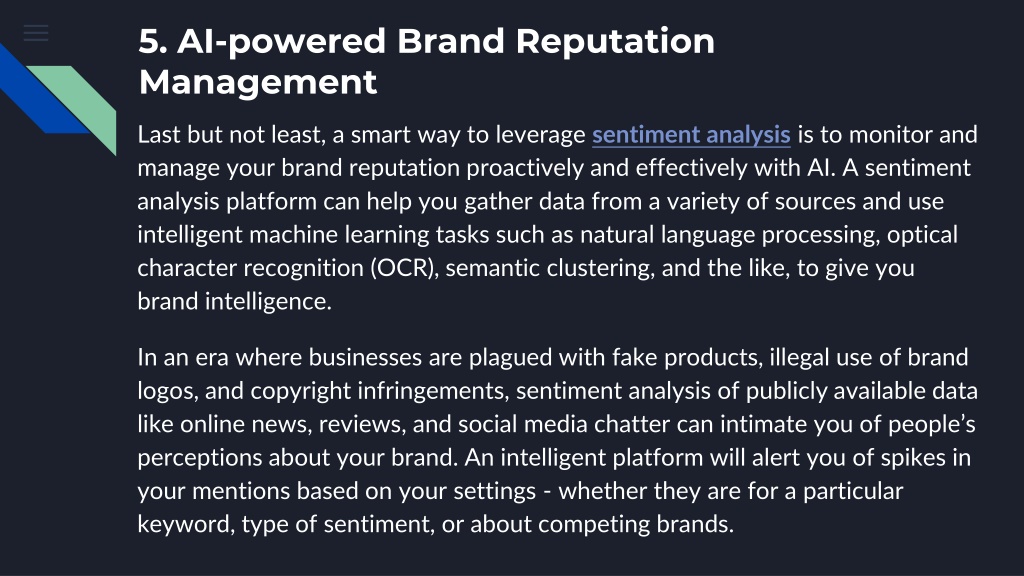 5. AI-powered Brand Reputation Management

Last but not least, a smart way to leverage sentiment analysis is to monitor and manage your brand reputation proactively and effectively with AI. A sentiment analysis platform can help you gather data from a variety of sources and use intelligent machine learning tasks such as natural language processing, optical character recognition (OCR), semantic clustering, and the like, to give you brand intelligence.

In an era where businesses are plagued with fake products, illegal use of brand logos, and copyright infringements, sentiment analysis of publicly available data like online news, reviews, and social media chatter can intimate you of people's perceptions about your brand. An intelligent platform will alert you of spikes in your mentions based on your settings - whether they are for a particular keyword, type of sentiment, or about competing brands.